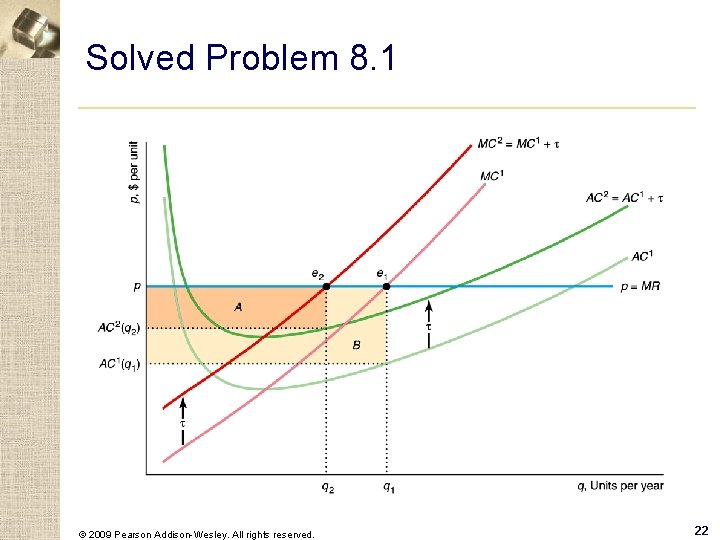 Solved Problem 8.1

$p$, \$ per unit

$MC^2 = MC^1 + \tau$

$MC^1$

$AC^2 = AC^1 + \tau$

$AC^1$

$e_2$

$e_1$

$p$

$p = MR$

$A$

$AC^2(q_2)$

$\tau$

$B$

$AC^1(q_1)$

$\tau$

$q_2$

$q_1$

$q$, Units per year

© 2009 Pearson Addison-Wesley. All rights reserved.

22